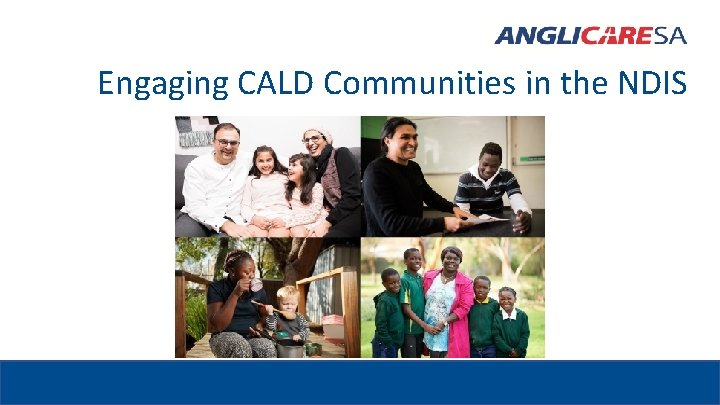 ANGLICARESA

Engaging CALD Communities in the NDIS